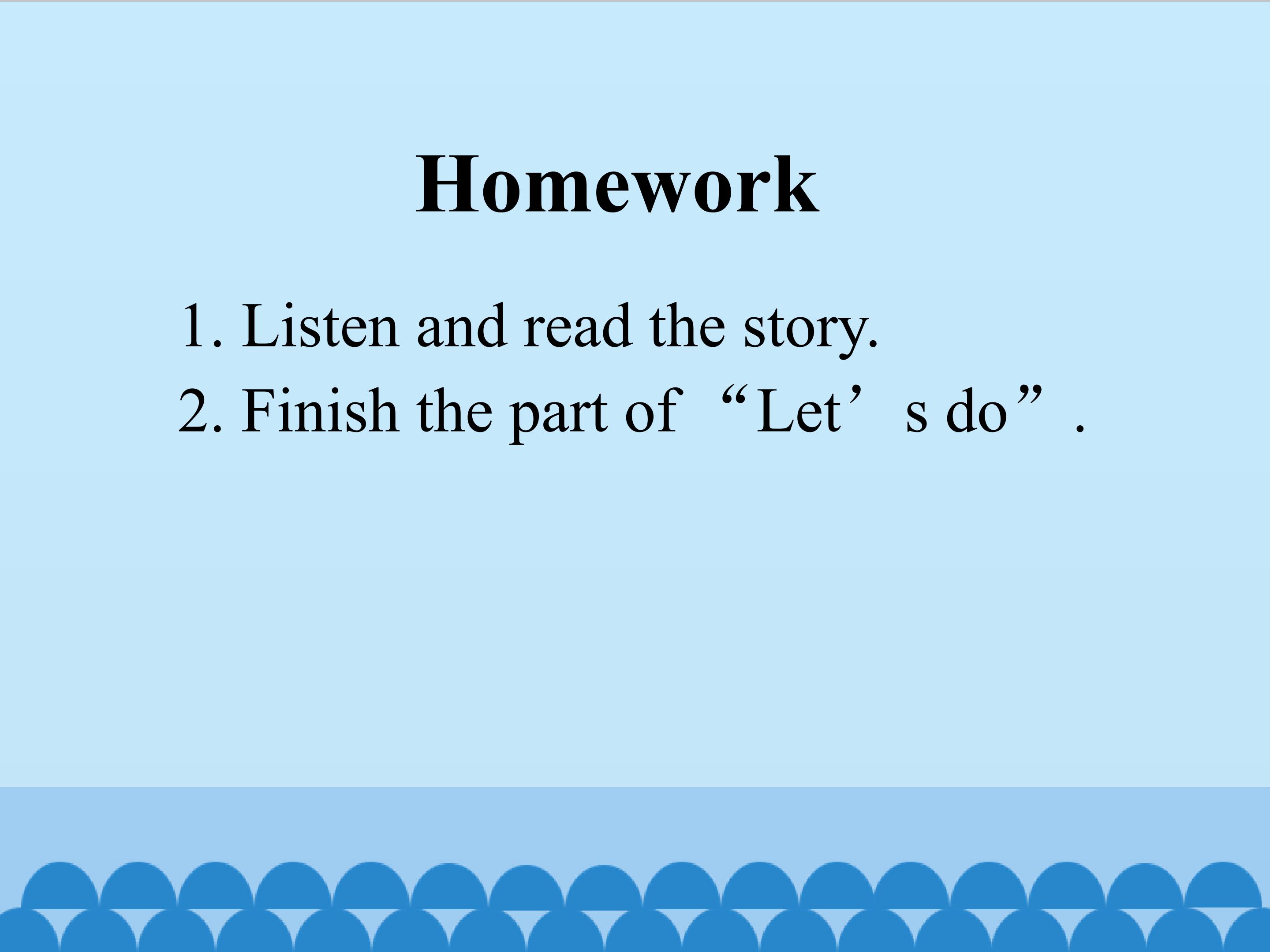 Homework

1. Listen and read the story.

2. Finish the part of "Let's do".